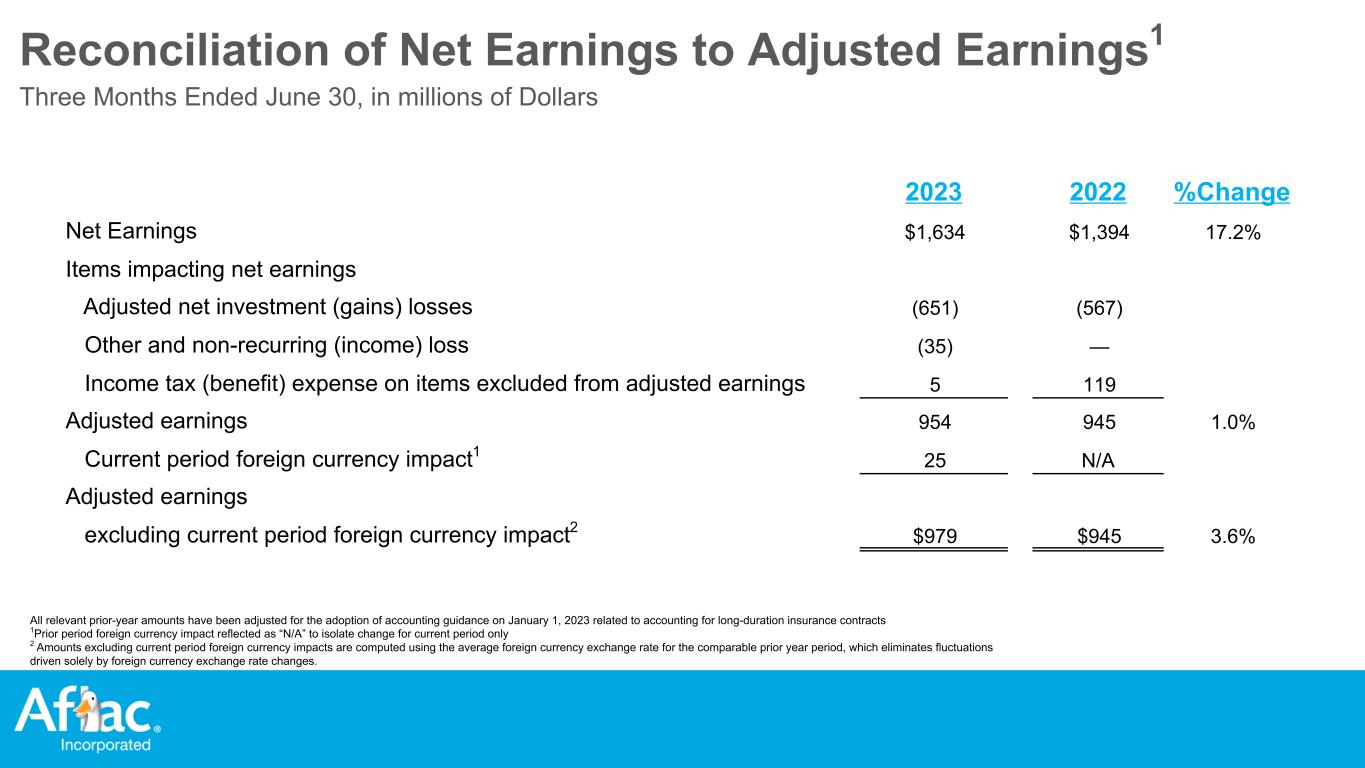 Reconciliation of Net Earnings to Adjusted Earnings$^1$

Three Months Ended June 30, in millions of Dollars

| | 2023 | 2022 | %Change |
|---|---|---|---|
| Net Earnings | \$1,634 | \$1,394 | 17.2% |
| Items impacting net earnings | | | |
| Adjusted net investment (gains) losses | (651) | (567) | |
| Other and non-recurring (income) loss | (35) | — | |
| Income tax (benefit) expense on items excluded from adjusted earnings | 5 | 119 | |
| Adjusted earnings | 954 | 945 | 1.0% |
| Current period foreign currency impact$^1$ | 25 | N/A | |
| Adjusted earnings excluding current period foreign currency impact$^2$ | \$979 | \$945 | 3.6% |

All relevant prior-year amounts have been adjusted for the adoption of accounting guidance on January 1, 2023 related to accounting for long-duration insurance contracts
$^1$Prior period foreign currency impact reflected as "N/A" to isolate change for current period only
$^2$ Amounts excluding current period foreign currency impacts are computed using the average foreign currency exchange rate for the comparable prior year period, which eliminates fluctuations driven solely by foreign currency exchange rate changes.

Aflac®
Incorporated